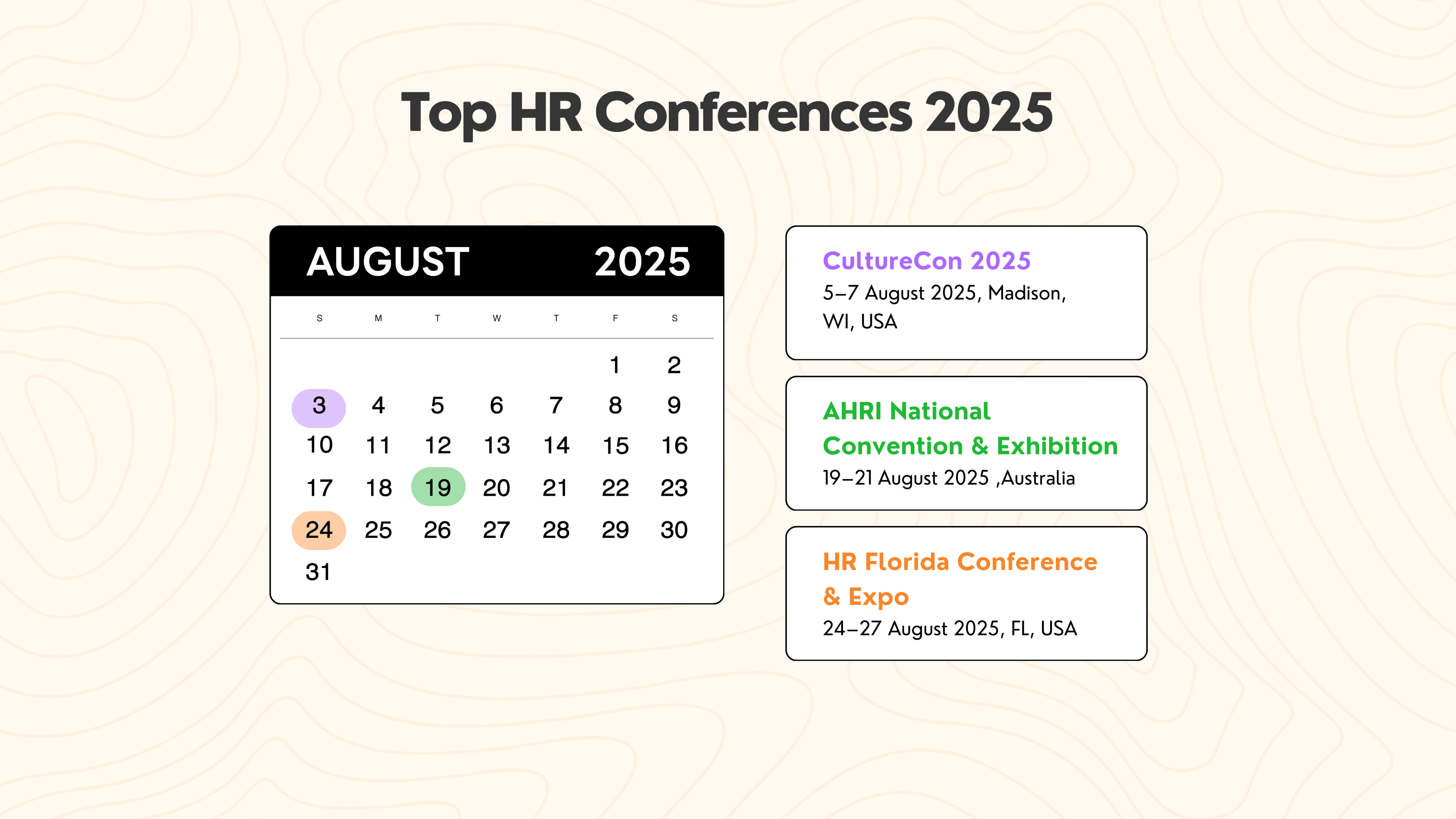 Top HR Conferences 2025

AUGUST 2025

| S | M | T | W | T | F | S |
|---|---|---|---|---|---|---|
| | | | | | 1 | 2 |
| 3 | 4 | 5 | 6 | 7 | 8 | 9 |
| 10 | 11 | 12 | 13 | 14 | 15 | 16 |
| 17 | 18 | 19 | 20 | 21 | 22 | 23 |
| 24 | 25 | 26 | 27 | 28 | 29 | 30 |
| 31 | | | | | | |

CultureCon 2025
5–7 August 2025, Madison, WI, USA

AHRI National Convention & Exhibition
19–21 August 2025 ,Australia

HR Florida Conference & Expo
24–27 August 2025, FL, USA